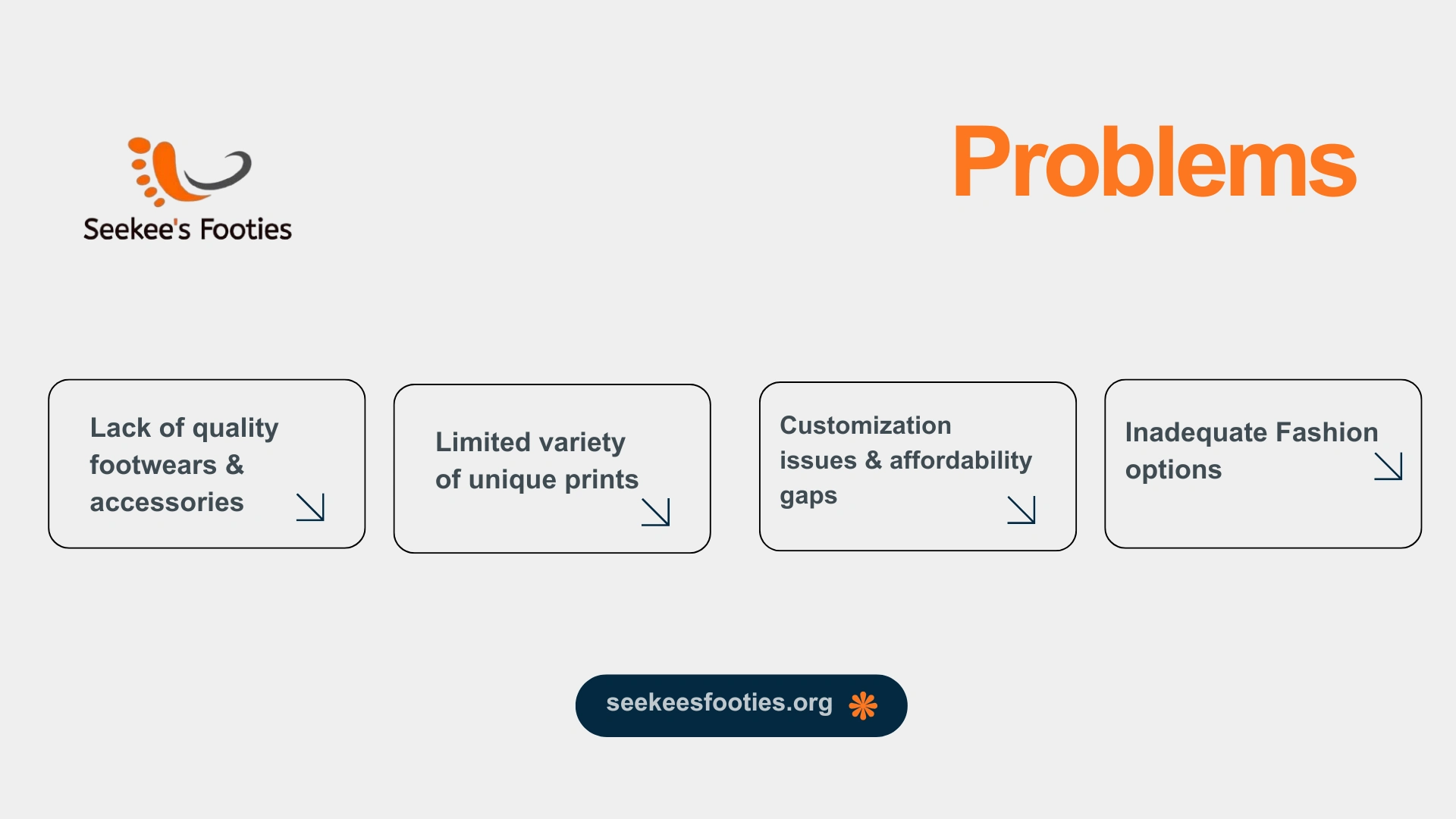 Seekee's Footies

Problems

Lack of quality footwears & accessories

Limited variety of unique prints

Customization issues & affordability gaps

Inadequate Fashion options

seekeesfooties.org